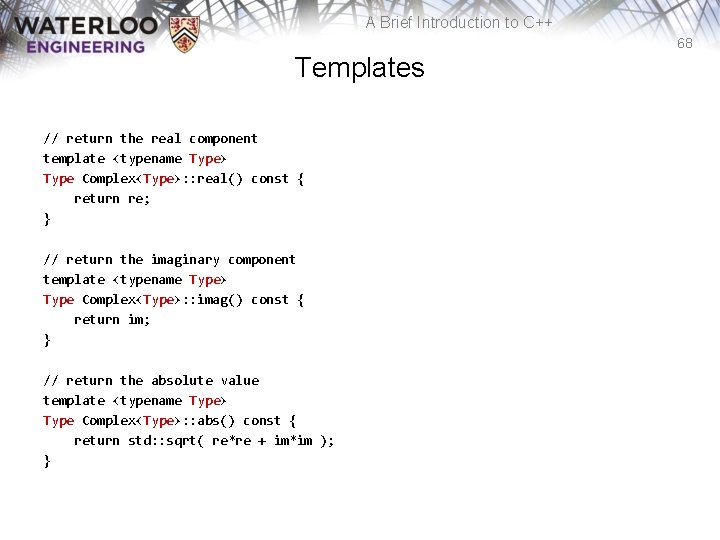 WATERLOO ENGINEERING

A Brief Introduction to C++

68

Templates

// return the real component
template <typename Type>
Type Complex<Type>::real() const {
    return re;
}

// return the imaginary component
template <typename Type>
Type Complex<Type>::imag() const {
    return im;
}

// return the absolute value
template <typename Type>
Type Complex<Type>::abs() const {
    return std::sqrt( re*re + im*im );
}